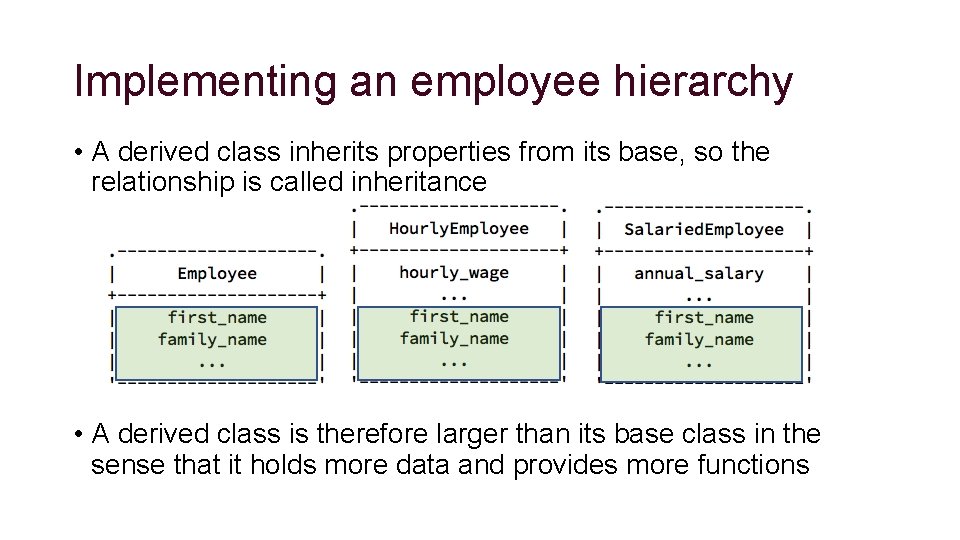 Implementing an employee hierarchy

• A derived class inherits properties from its base, so the relationship is called inheritance

Employee
first_name
family_name
...

HourlyEmployee
hourly_wage
...
first_name
family_name
...

SalariedEmployee
annual_salary
...
first_name
family_name
...

• A derived class is therefore larger than its base class in the sense that it holds more data and provides more functions